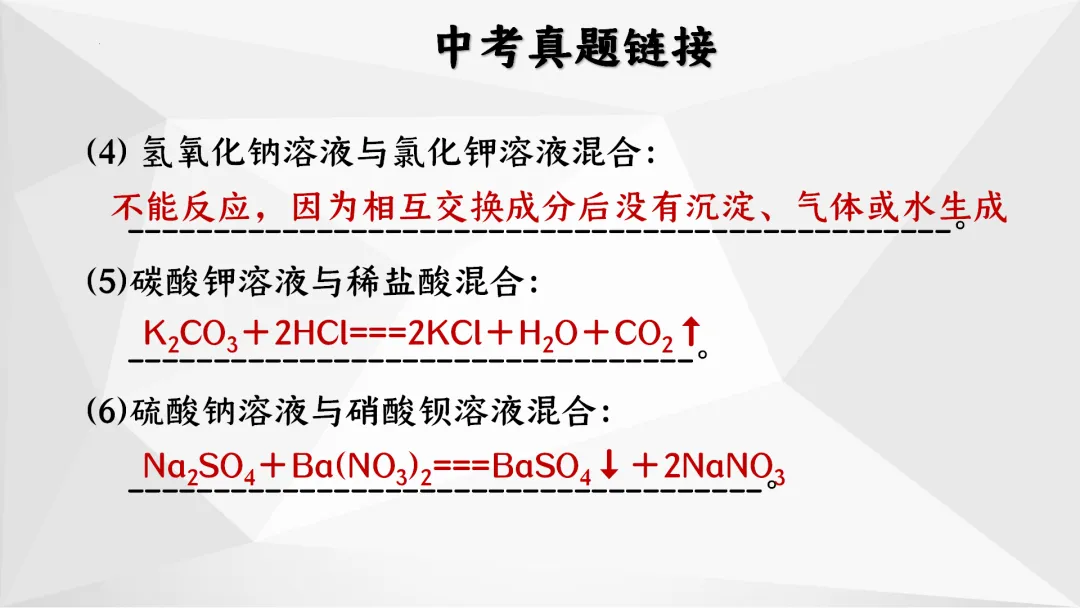 中考真题链接

(4) 氢氧化钠溶液与氯化钾溶液混合：

不能反应，因为相互交换成分后没有沉淀、气体或水生成。

(5)碳酸钾溶液与稀盐酸混合：

$K_2CO_3+2HCl===2KCl+H_2O+CO_2\uparrow$。

(6)硫酸钠溶液与硝酸钡溶液混合：

$Na_2SO_4+Ba(NO_3)_2===BaSO_4\downarrow+2NaNO_3$。